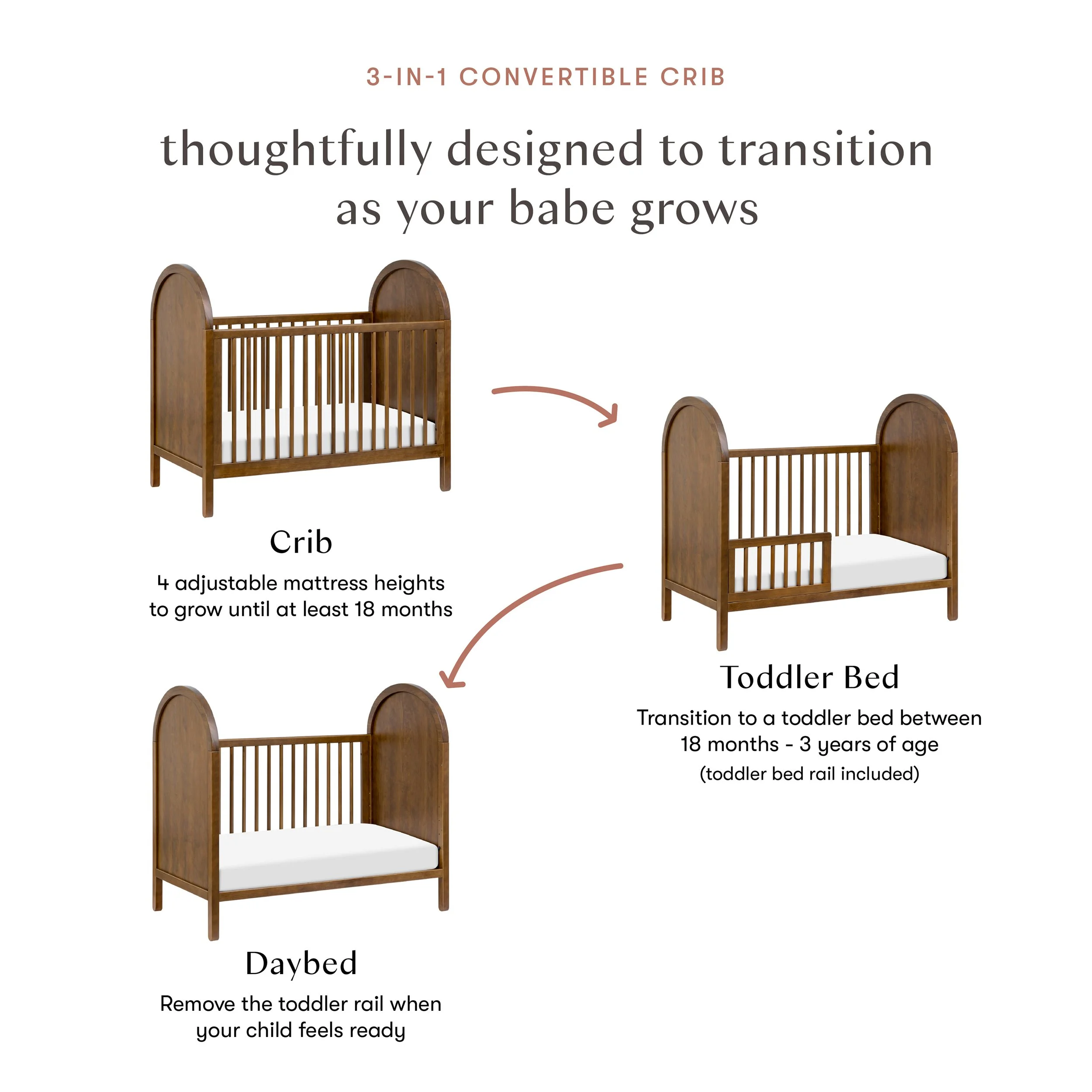 3-IN-1 CONVERTIBLE CRIB

thoughtfully designed to transition as your babe grows

Crib

4 adjustable mattress heights to grow until at least 18 months

Toddler Bed

Transition to a toddler bed between 18 months - 3 years of age (toddler bed rail included)

Daybed

Remove the toddler rail when your child feels ready